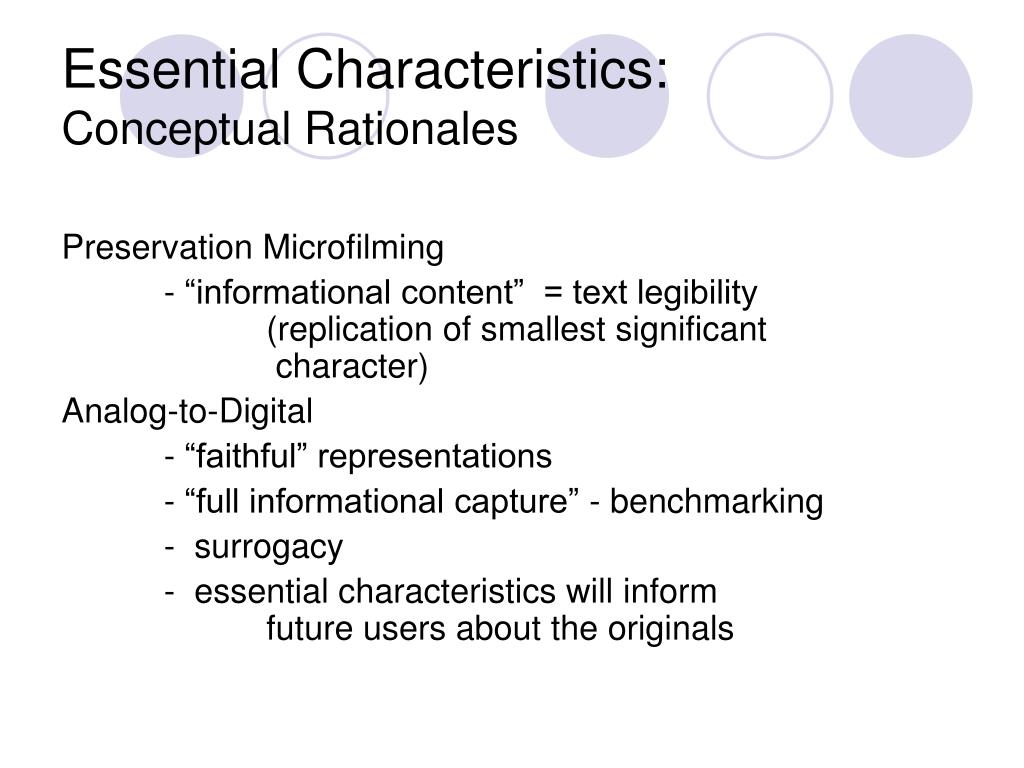 Essential Characteristics:
Conceptual Rationales

Preservation Microfilming

- “informational content” = text legibility (replication of smallest significant character)

Analog-to-Digital

- “faithful” representations

- “full informational capture” - benchmarking

- surrogacy

- essential characteristics will inform future users about the originals